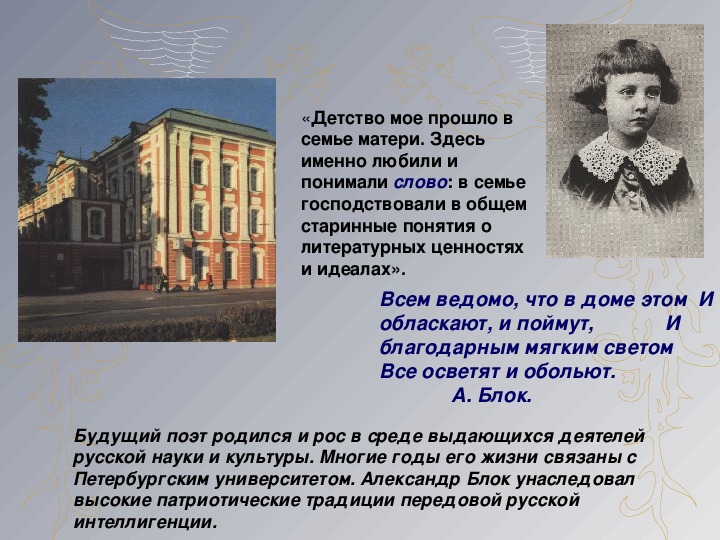 «Детство мое прошло в семье матери. Здесь именно любили и понимали слово: в семье господствовали в общем старинные понятия о литературных ценностях и идеалах».

Всем ведомо, что в доме этом И обласкают, и поймут, И благодарным мягким светом Все осветят и обольют.
А. Блок.

Будущий поэт родился и рос в среде выдающихся деятелей русской науки и культуры. Многие годы его жизни связаны с Петербургским университетом. Александр Блок унаследовал высокие патриотические традиции передовой русской интеллигенции.